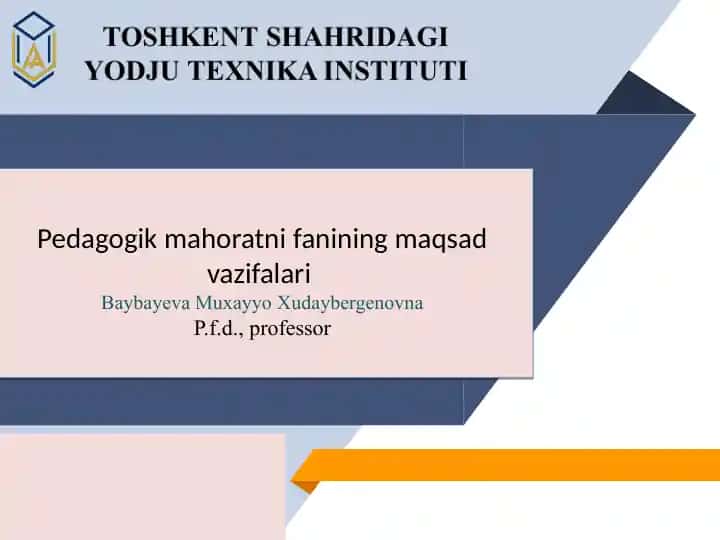 TOSHKENT SHAHRIDAGI YODJU TEXNIKA INSTITUTI

Pedagogik mahoratni fanining maqsad vazifalari

Baybayeva Muxayyo Xudaybergenovna

P.f.d., professor